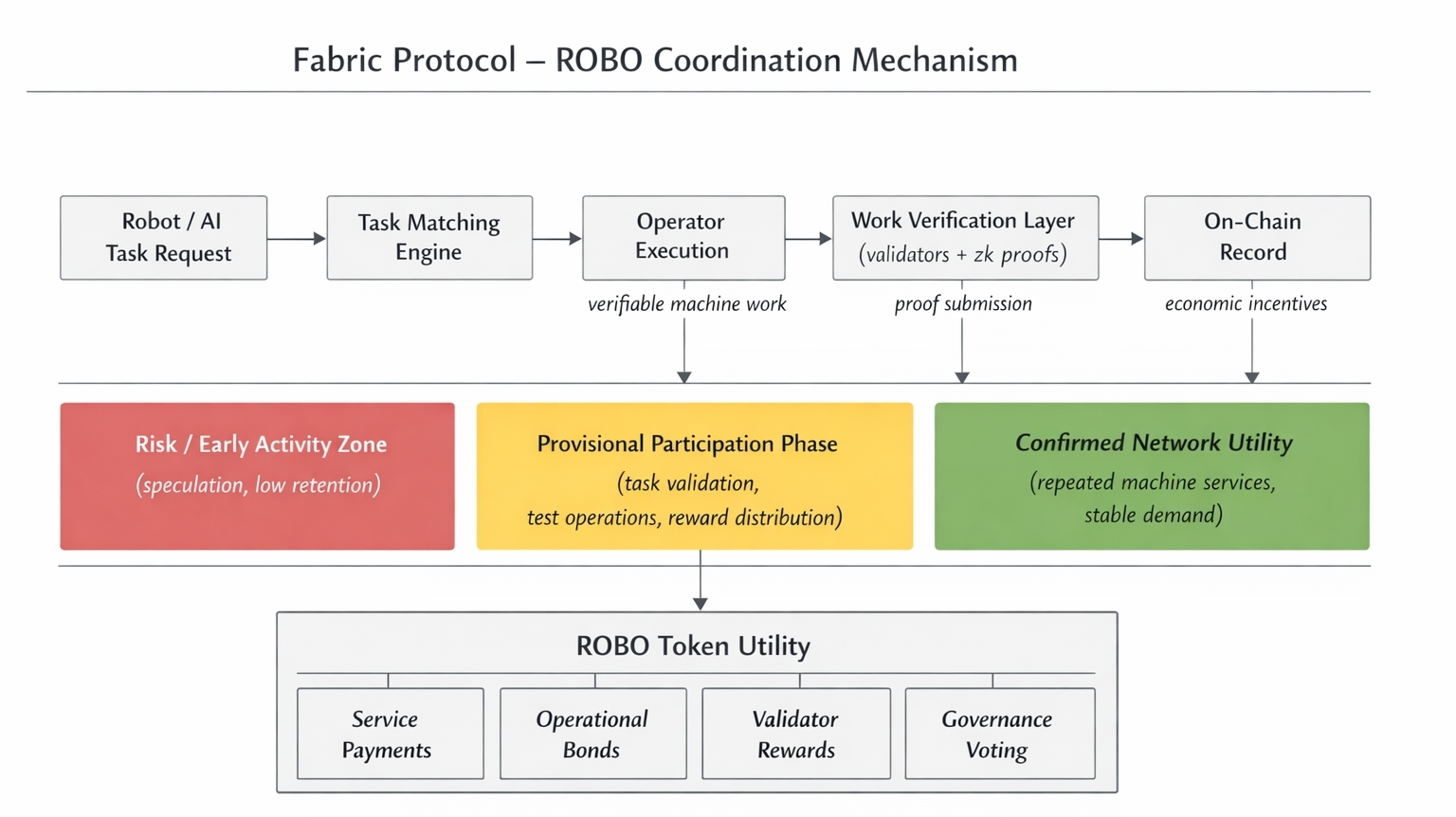 Fabric Protocol – ROBO Coordination Mechanism

Robot / AI Task Request

Task Matching Engine

Operator Execution

Work Verification Layer (validators + zk proofs)

On-Chain Record

verifiable machine work

proof submission

economic incentives

Risk / Early Activity Zone (speculation, low retention)

Provisional Participation Phase (task validation, test operations, reward distribution)

Confirmed Network Utility (repeated machine services, stable demand)

ROBO Token Utility

Service Payments

Operational Bonds

Validator Rewards

Governance Voting